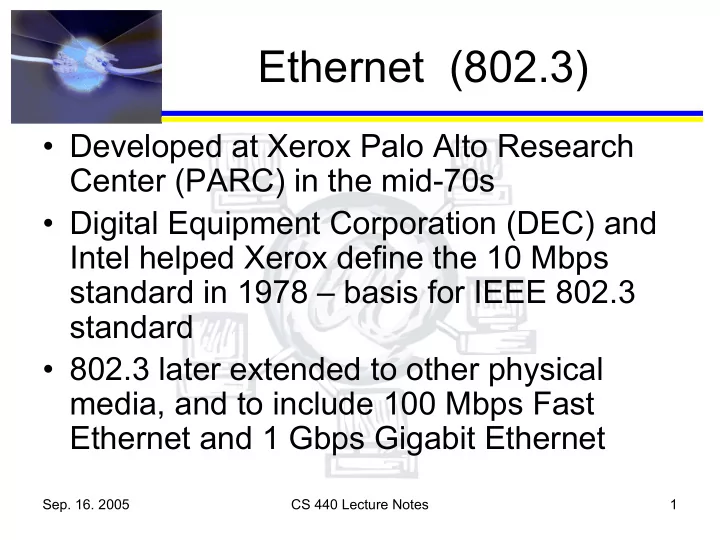 Ethernet (802.3)

• Developed at Xerox Palo Alto Research Center (PARC) in the mid-70s

• Digital Equipment Corporation (DEC) and Intel helped Xerox define the 10 Mbps standard in 1978 – basis for IEEE 802.3 standard

• 802.3 later extended to other physical media, and to include 100 Mbps Fast Ethernet and 1 Gbps Gigabit Ethernet

Sep. 16. 2005

CS 440 Lecture Notes

1